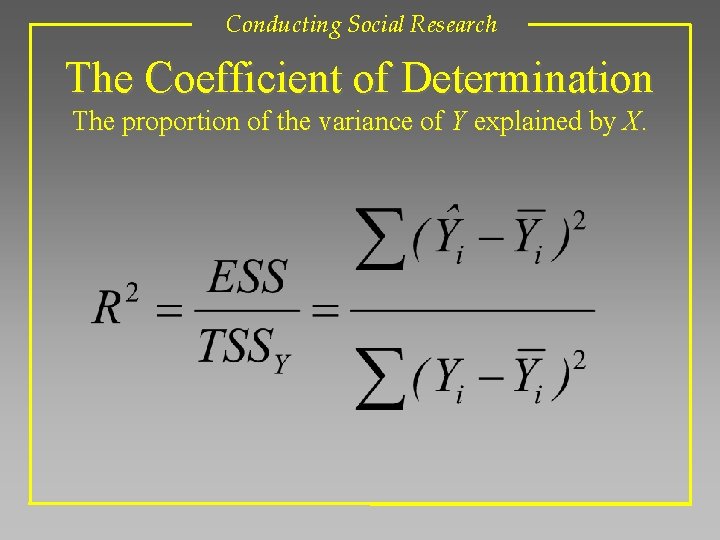 Conducting Social Research

The Coefficient of Determination

The proportion of the variance of $Y$ explained by $X$.

$R^2 = \frac{ESS}{TSS_Y} = \frac{\sum(\hat{Y}_i - \overline{Y}_i)^2}{\sum(Y_i - \overline{Y}_i)^2}$